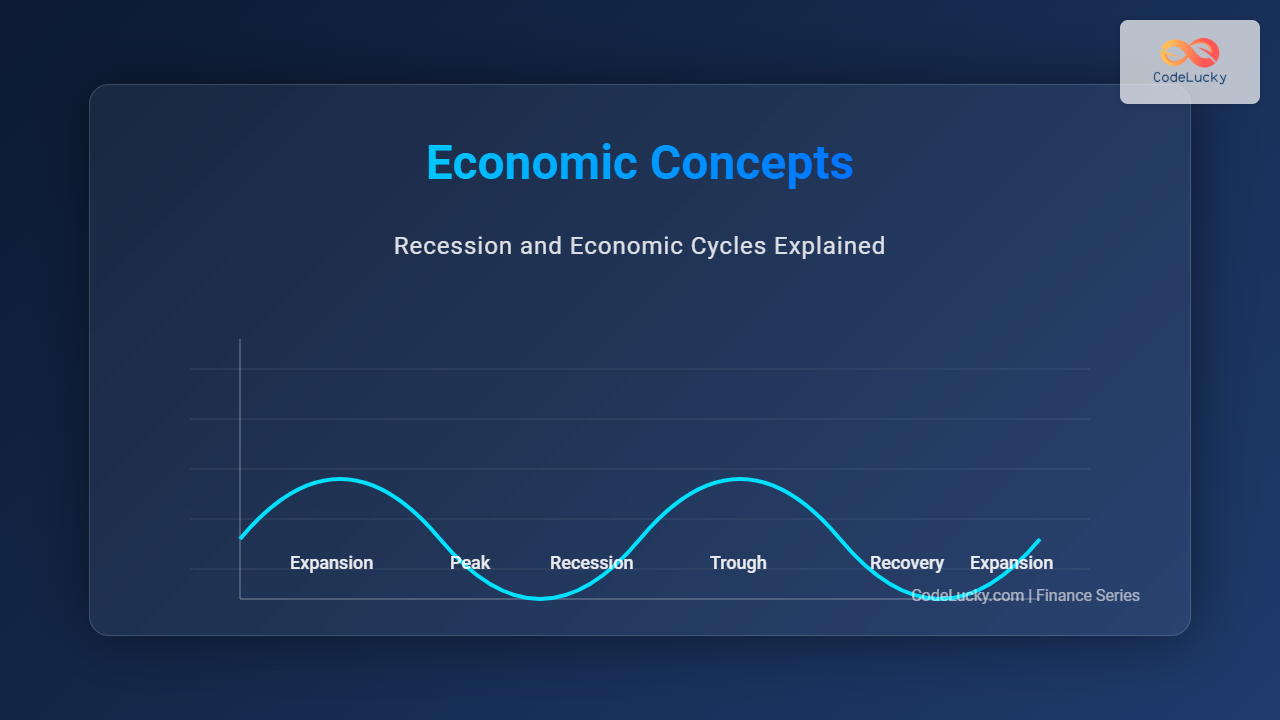 CodeLucky

Economic Concepts

Recession and Economic Cycles Explained

Expansion Peak Recession Trough Recovery Expansion

CodeLucky.com | Finance Series